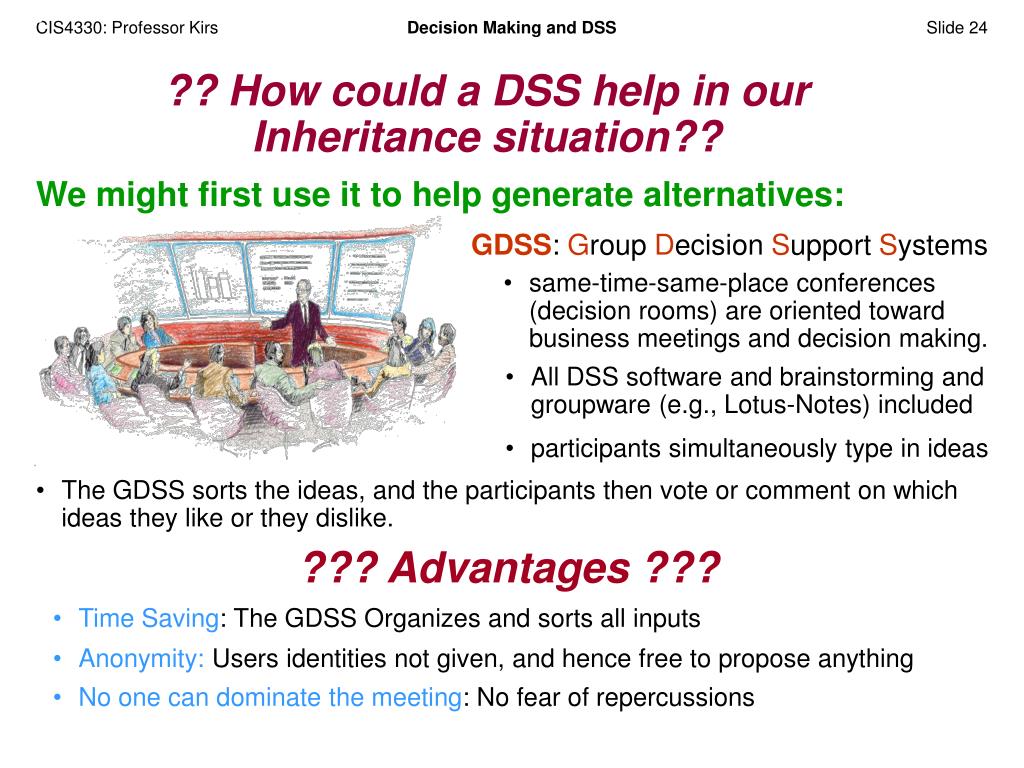 CIS4330: Professor Kirs

Decision Making and DSS

Slide 24

?? How could a DSS help in our Inheritance situation??

We might first use it to help generate alternatives:

GDSS: Group Decision Support Systems

• same-time-same-place conferences (decision rooms) are oriented toward business meetings and decision making.

• All DSS software and brainstorming and groupware (e.g., Lotus-Notes) included

• participants simultaneously type in ideas

• The GDSS sorts the ideas, and the participants then vote or comment on which ideas they like or they dislike.

??? Advantages ???

• Time Saving: The GDSS Organizes and sorts all inputs

• Anonymity: Users identities not given, and hence free to propose anything

• No one can dominate the meeting: No fear of repercussions